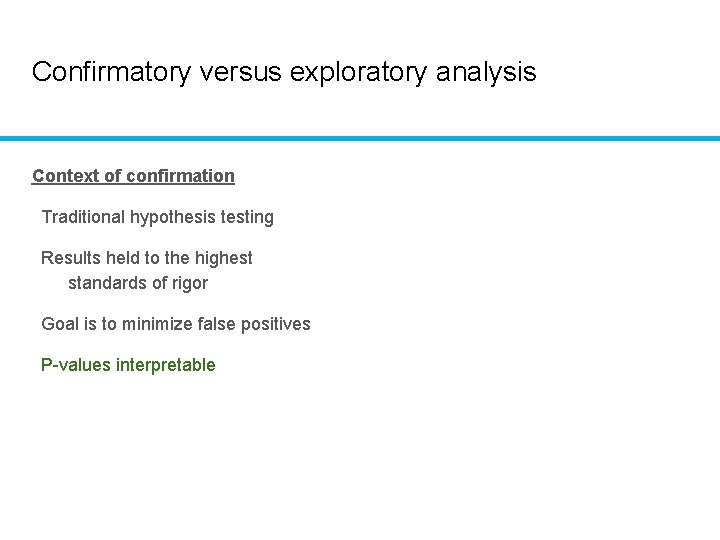 Confirmatory versus exploratory analysis

Context of confirmation

Traditional hypothesis testing

Results held to the highest standards of rigor

Goal is to minimize false positives

P-values interpretable